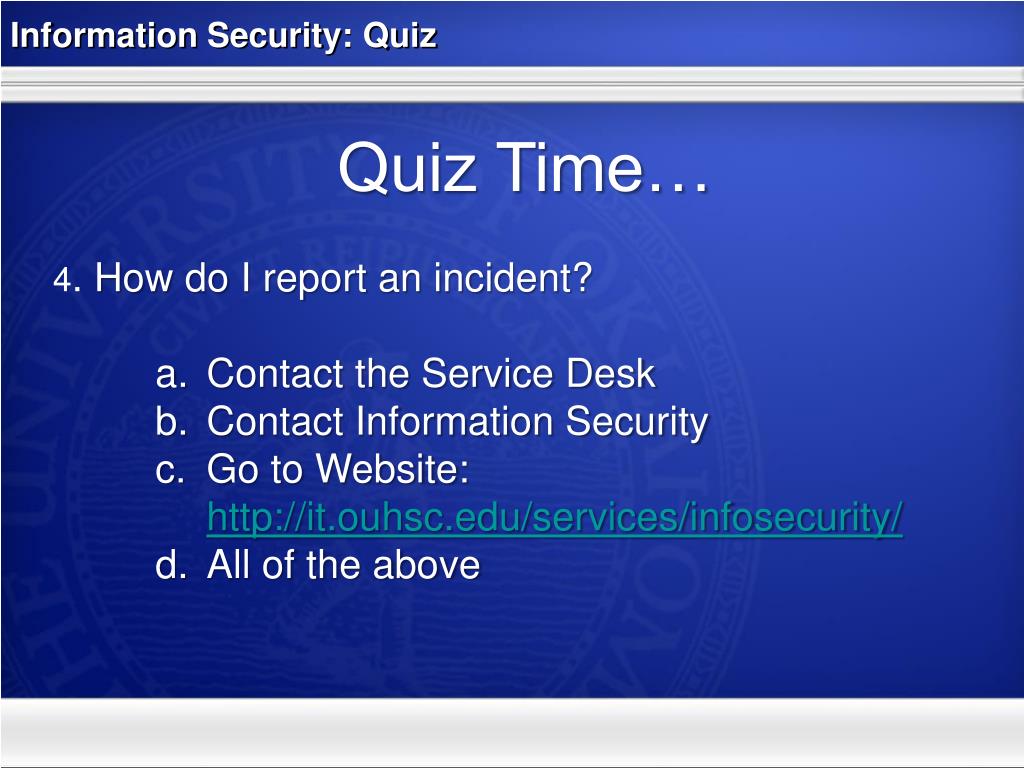 Information Security: Quiz

Quiz Time…

4. How do I report an incident?

a. Contact the Service Desk
b. Contact Information Security
c. Go to Website: http://it.ouhsc.edu/services/infosecurity/
d. All of the above